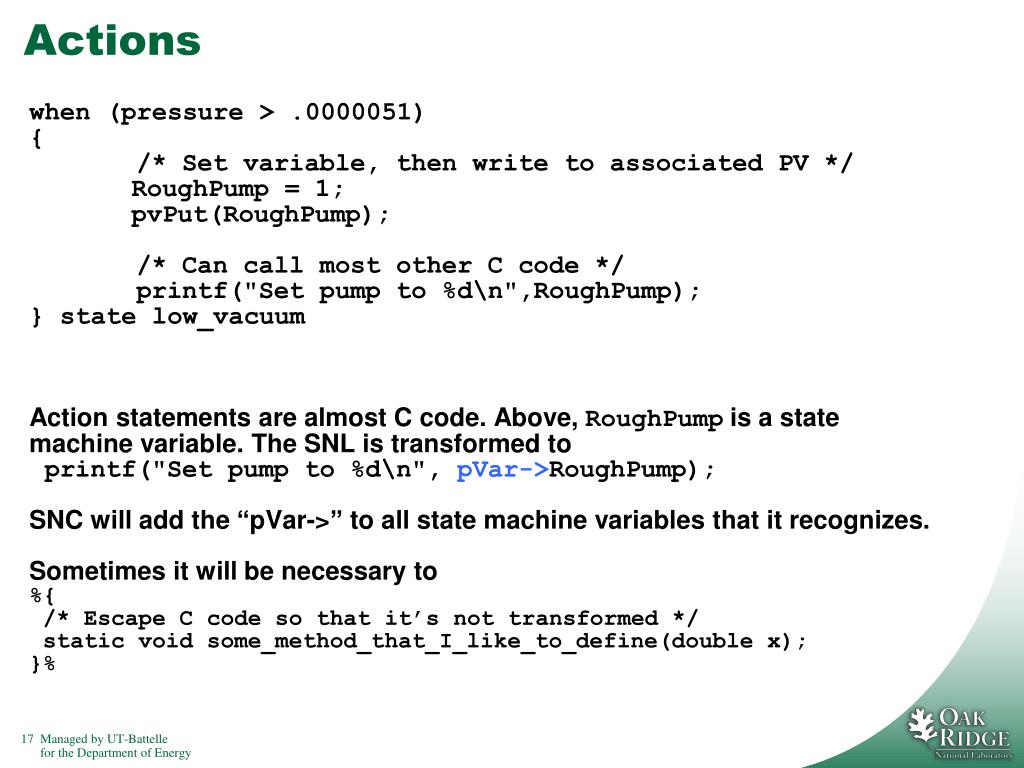 Actions

when (pressure > .0000051)
{
/* Set variable, then write to associated PV */
RoughPump = 1;
pvPut(RoughPump);

/* Can call most other C code */
printf("Set pump to %d\n",RoughPump);
} state low_vacuum

Action statements are almost C code. Above, RoughPump is a state machine variable. The SNL is transformed to
printf("Set pump to %d\n", pVar->RoughPump);

SNC will add the “pVar->” to all state machine variables that it recognizes.

Sometimes it will be necessary to
%{
/* Escape C code so that it’s not transformed */
static void some_method_that_I_like_to_define(double x);
}%

17 Managed by UT-Battelle
for the Department of Energy

OAK RIDGE
National Laboratory